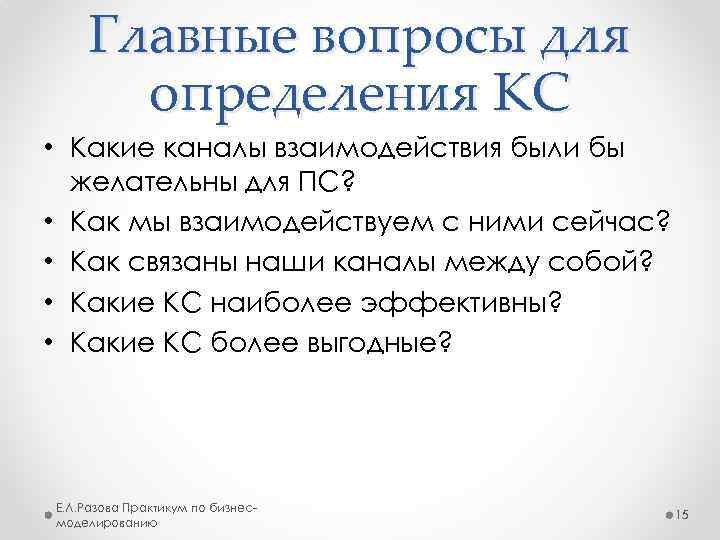 Главные вопросы для определения КС

• Какие каналы взаимодействия были бы желательны для ПС?
• Как мы взаимодействуем с ними сейчас?
• Как связаны наши каналы между собой?
• Какие КС наиболее эффективны?
• Какие КС более выгодные?

Е.Л.Разова Практикум по бизнес-моделированию

15